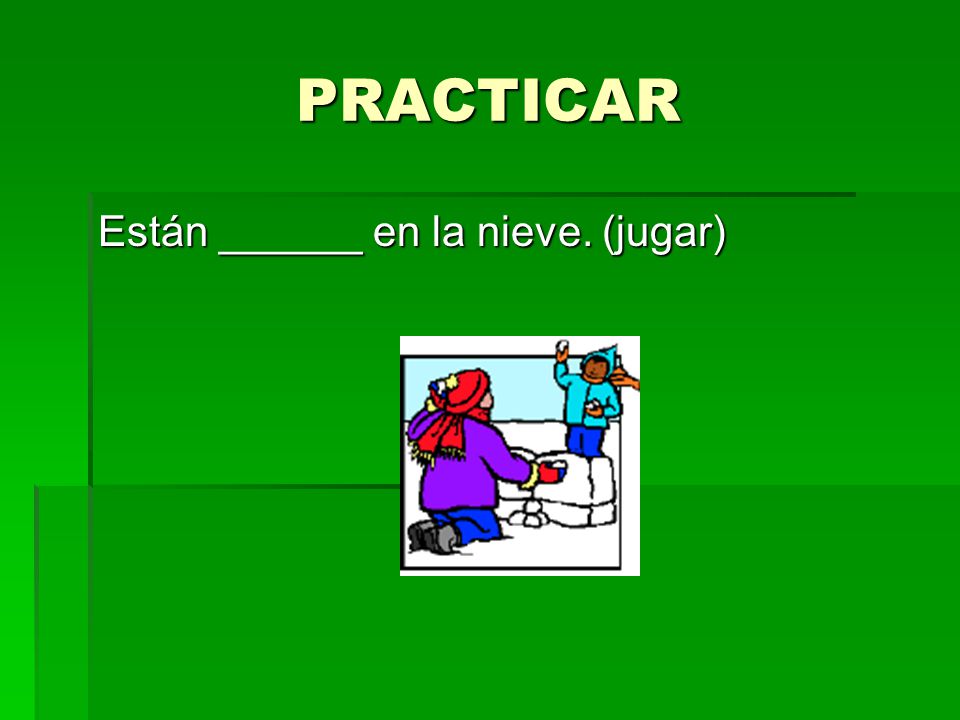 PRACTICAR

Están ______ en la nieve. (jugar)